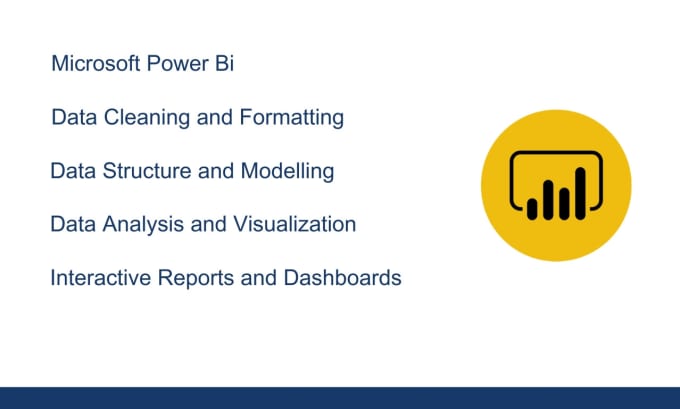 Microsoft Power Bi

Data Cleaning and Formatting

Data Structure and Modelling

Data Analysis and Visualization

Interactive Reports and Dashboards